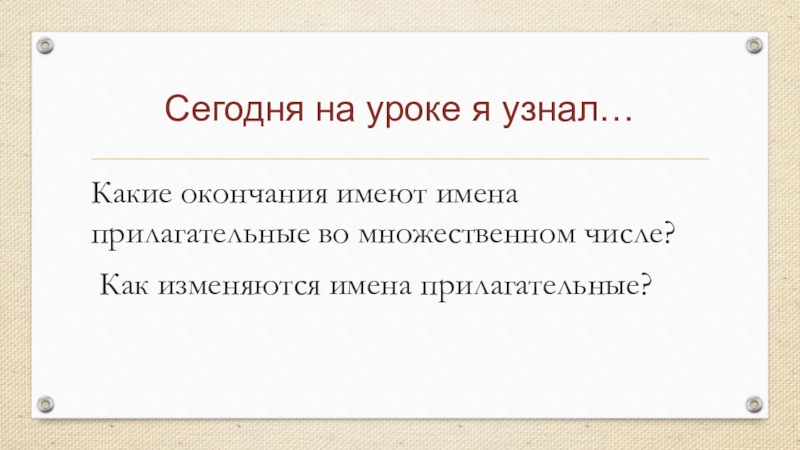 Сегодня на уроке я узнал…

Какие окончания имеют имена прилагательные во множественном числе?

Как изменяются имена прилагательные?